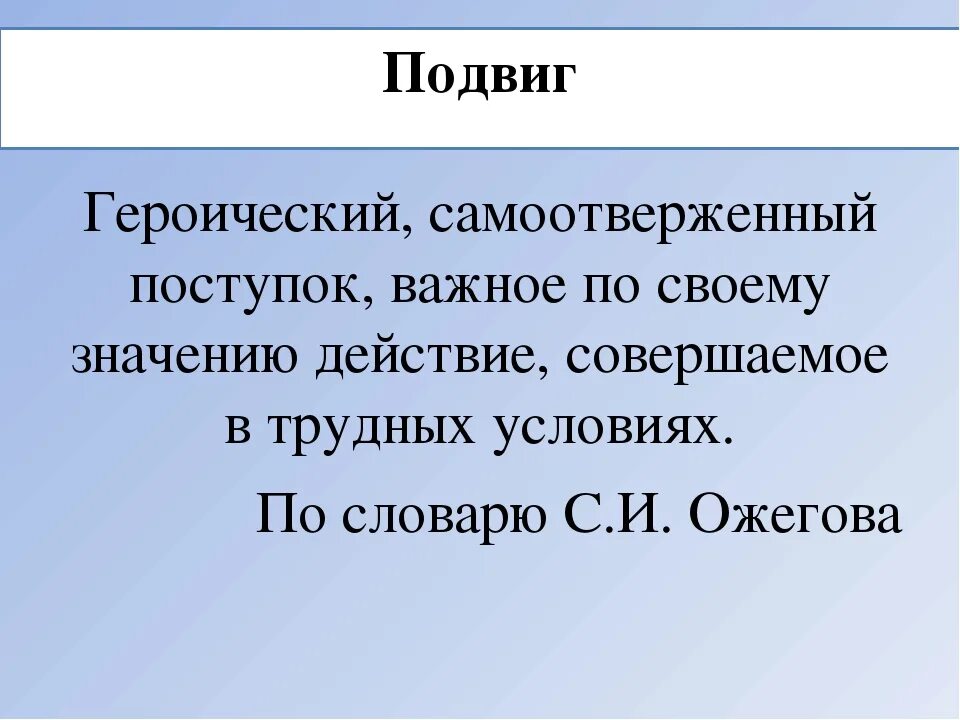 Подвиг

Героический, самоотверженный поступок, важное по своему значению действие, совершаемое в трудных условиях.

По словарю С.И. Ожегова